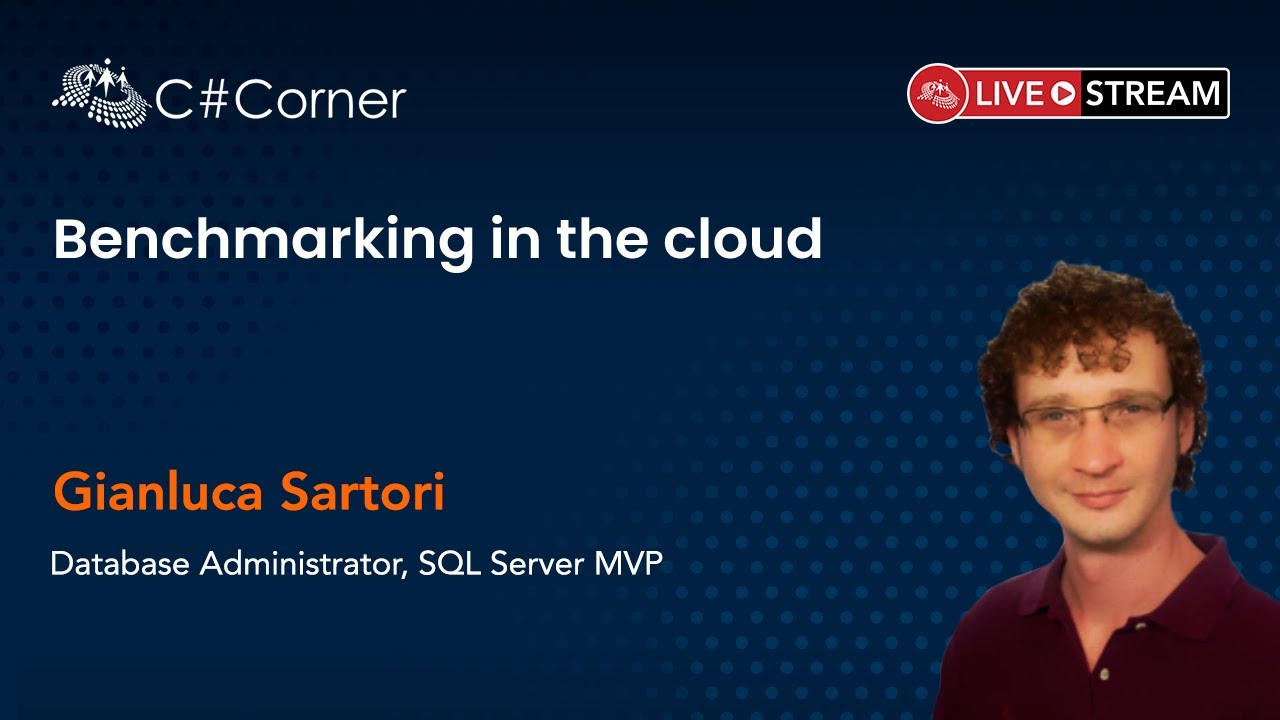 C#Corner

LIVE STREAM

Benchmarking in the cloud

Gianluca Sartori

Database Administrator, SQL Server MVP